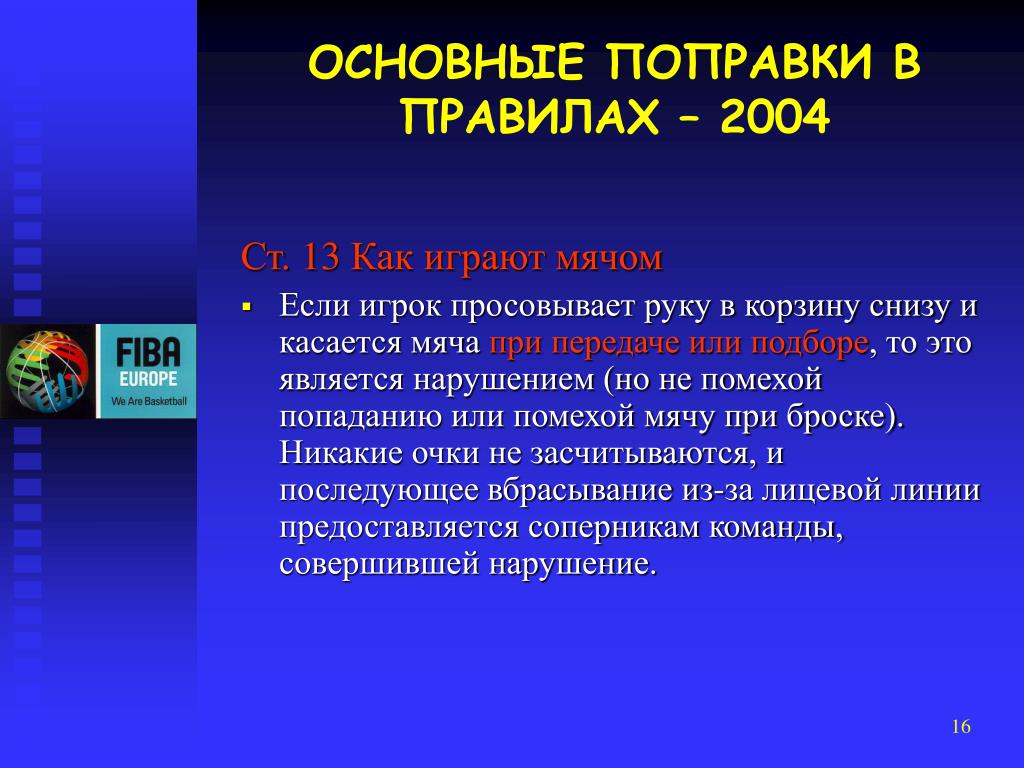 ОСНОВНЫЕ ПОПРАВКИ В ПРАВИЛАХ – 2004

FIBA
EUROPE
We Are Basketball

Ст. 13 Как играют мячом

▪ Если игрок просовывает руку в корзину снизу и касается мяча при передаче или подборе, то это является нарушением (но не помехой попаданию или помехой мячу при броске). Никакие очки не засчитываются, и последующее вбрасывание из-за лицевой линии предоставляется соперникам команды, совершившей нарушение.

16